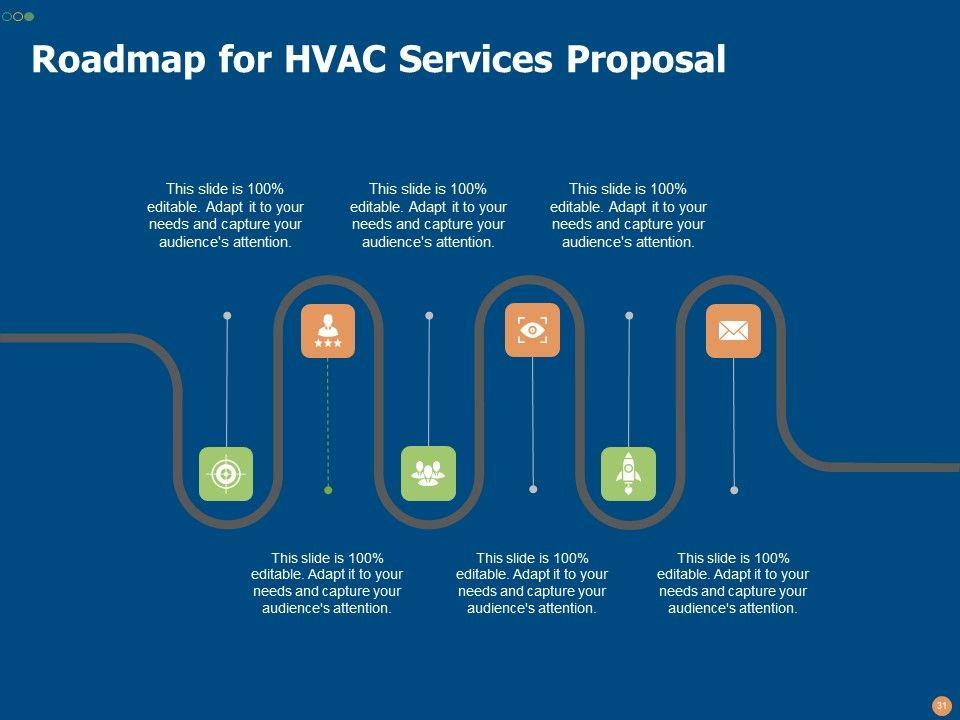 Roadmap for HVAC Services Proposal

This slide is 100% editable. Adapt it to your needs and capture your audience's attention.

This slide is 100% editable. Adapt it to your needs and capture your audience's attention.

This slide is 100% editable. Adapt it to your needs and capture your audience's attention.

This slide is 100% editable. Adapt it to your needs and capture your audience's attention.

This slide is 100% editable. Adapt it to your needs and capture your audience's attention.

This slide is 100% editable. Adapt it to your needs and capture your audience's attention.

31